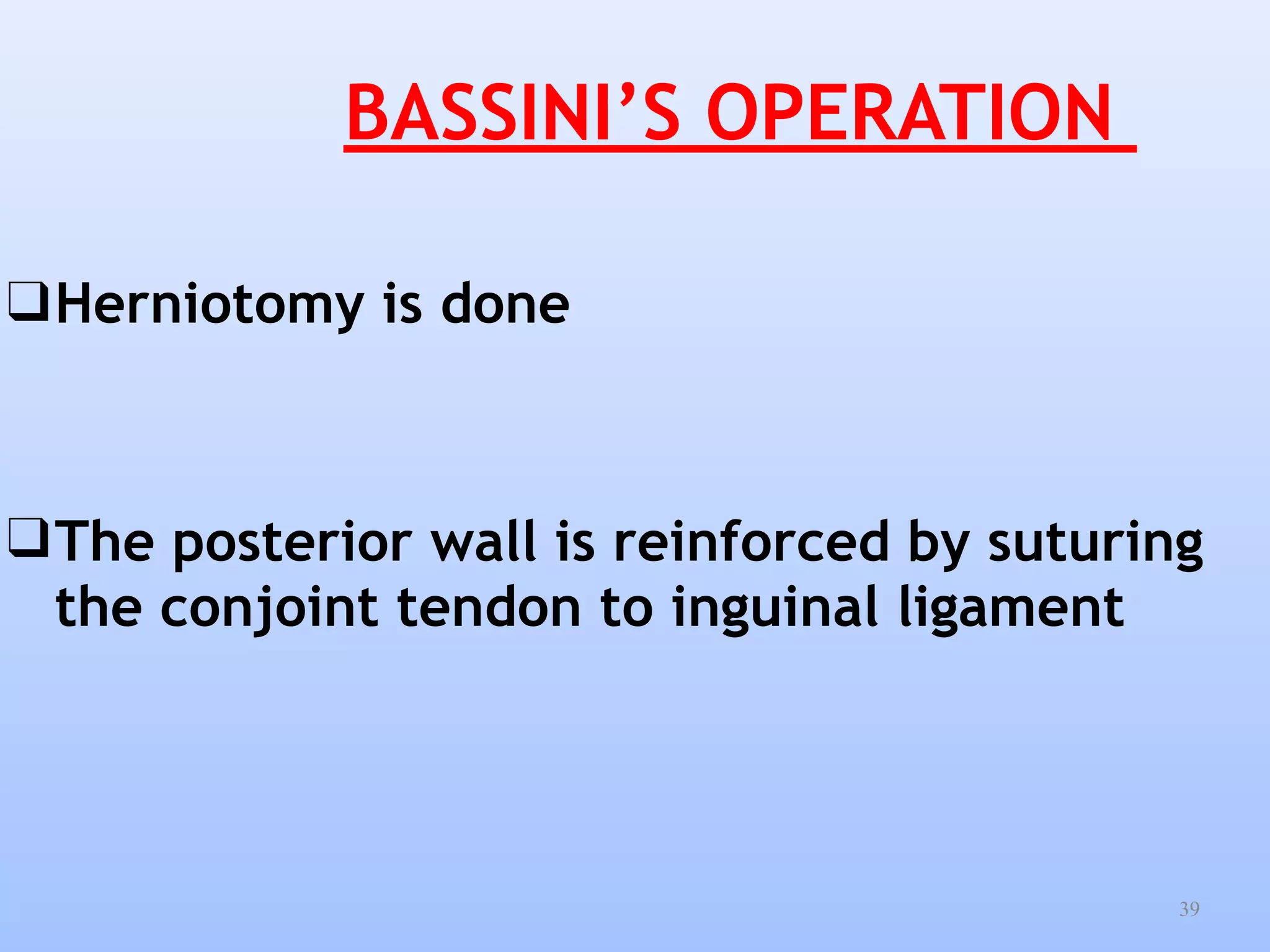 BASSINI’S OPERATION

❑Herniotomy is done

❑The posterior wall is reinforced by suturing the conjoint tendon to inguinal ligament

39